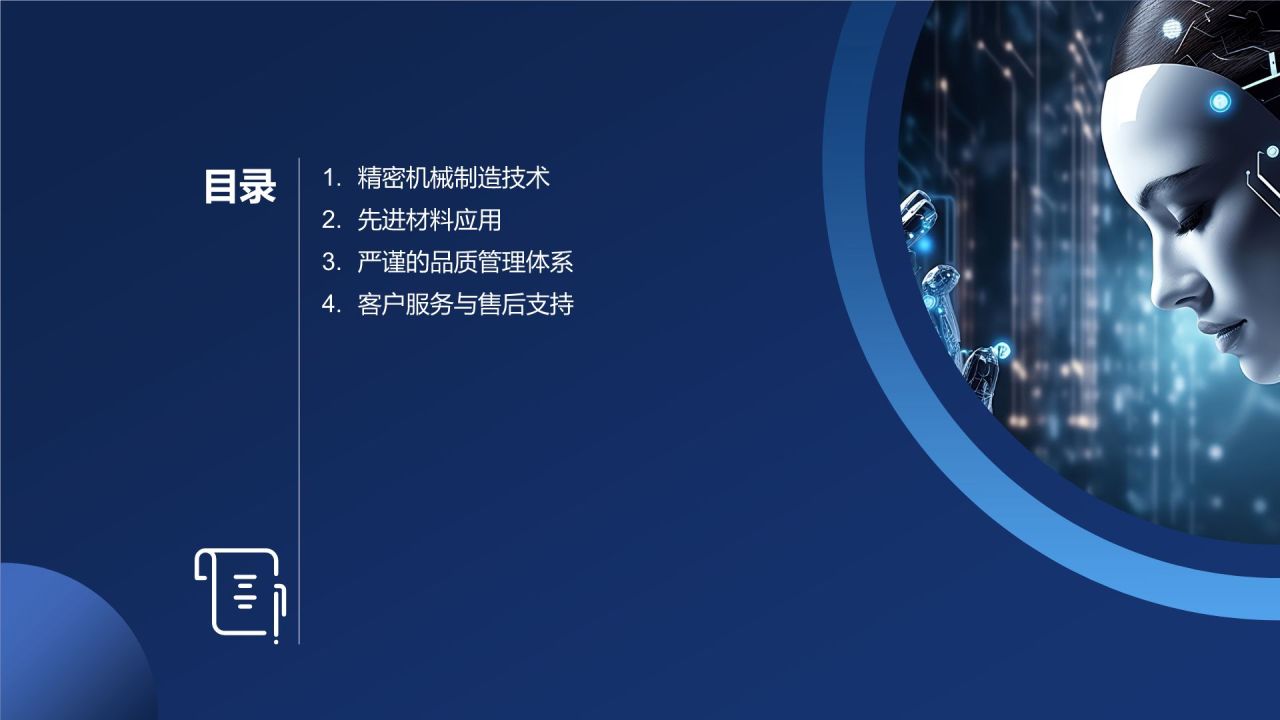 目录

1. 精密机械制造技术
2. 先进材料应用
3. 严谨的品质管理体系
4. 客户服务与售后支持